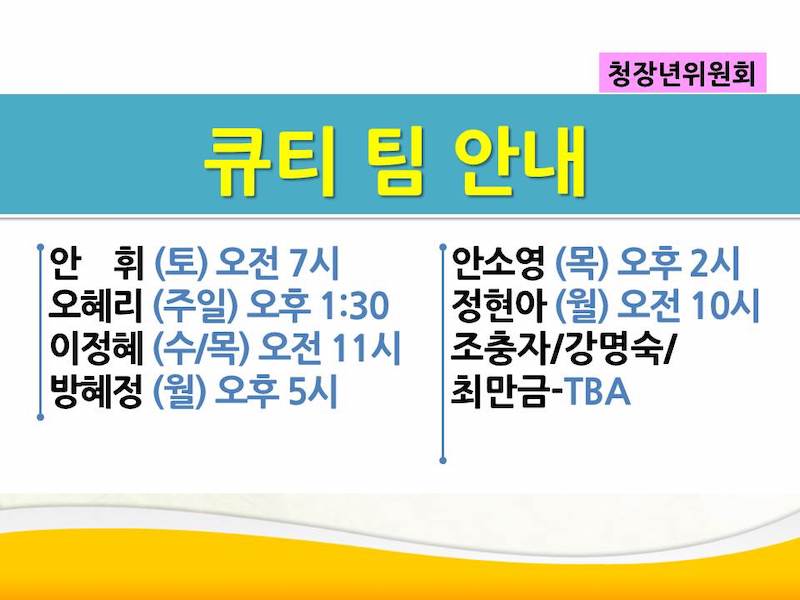 청장년위원회

큐티 팀 안내

안 휘 (토) 오전 7시
오혜리 (주일) 오후 1:30
이정혜 (수/목) 오전 11시
방혜정 (월) 오후 5시

안소영 (목) 오후 2시
정현아 (월) 오전 10시
조충자/강명숙/
최만금-TBA